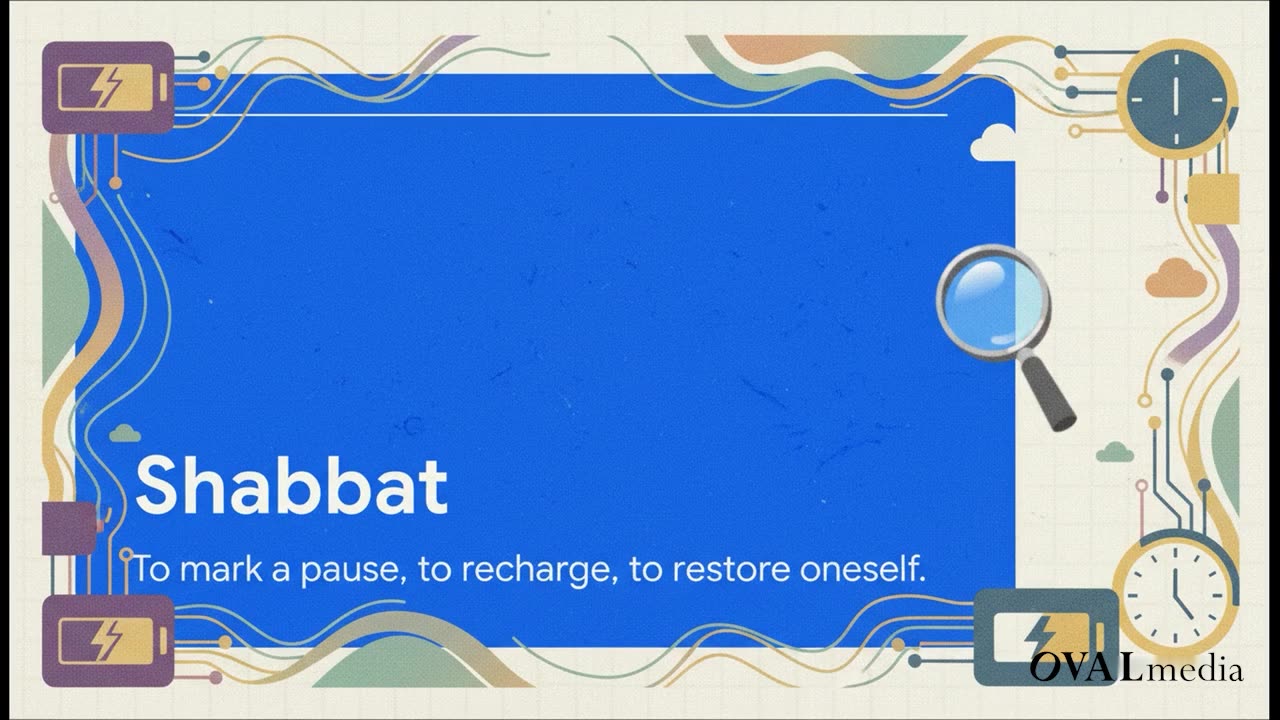 Shabbat

To mark a pause, to recharge, to restore oneself.

OVALmedia